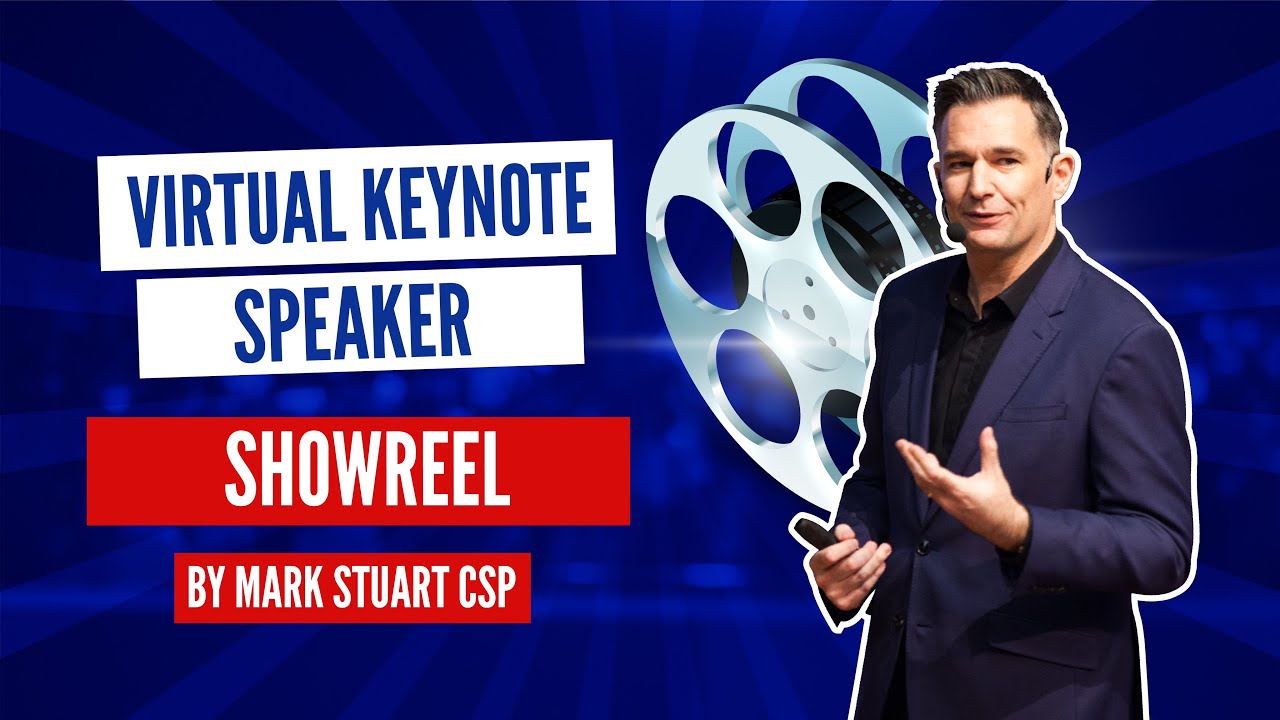 VIRTUAL KEYNOTE SPEAKER

SHOWREEL

BY MARK STUART CSP